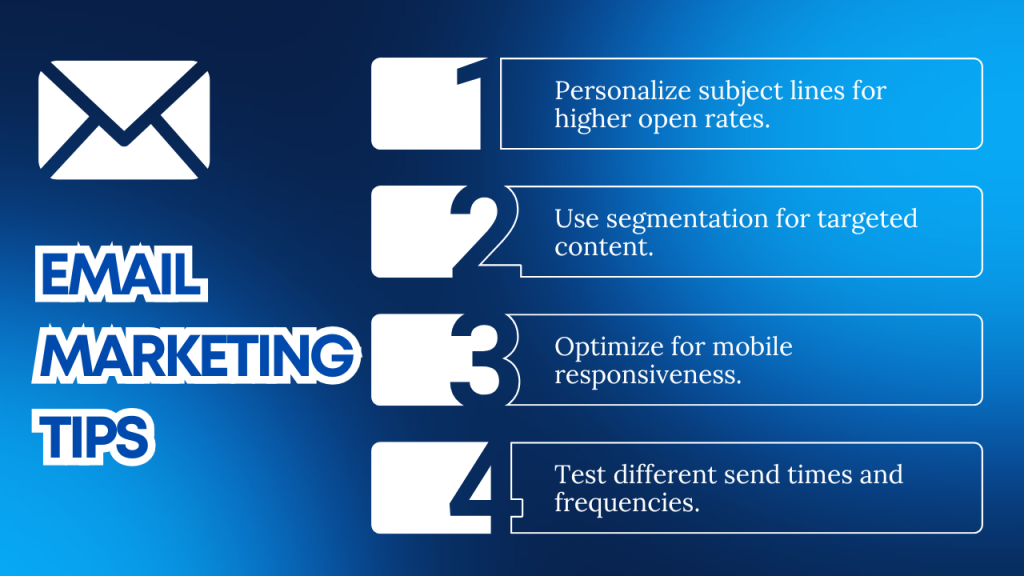 EMAIL MARKETING TIPS

1 Personalize subject lines for higher open rates.

2 Use segmentation for targeted content.

3 Optimize for mobile responsiveness.

4 Test different send times and frequencies.